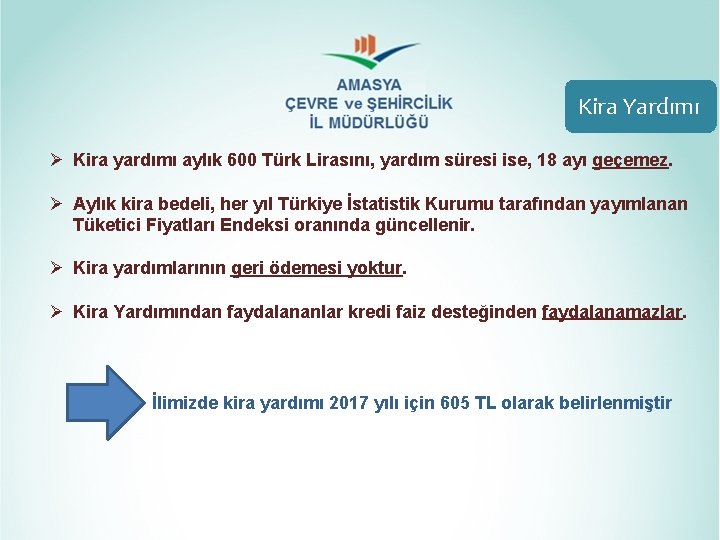 AMASYA
ÇEVRE ve ŞEHİRCİLİK
İL MÜDÜRLÜĞÜ

Kira Yardımı

➢ Kira yardımı aylık 600 Türk Lirasını, yardım süresi ise, 18 ayı geçemez.

➢ Aylık kira bedeli, her yıl Türkiye İstatistik Kurumu tarafından yayımlanan Tüketici Fiyatları Endeksi oranında güncellenir.

➢ Kira yardımlarının geri ödemesi yoktur.

➢ Kira Yardımından faydalananlar kredi faiz desteğinden faydalanamazlar.

İlimizde kira yardımı 2017 yılı için 605 TL olarak belirlenmiştir